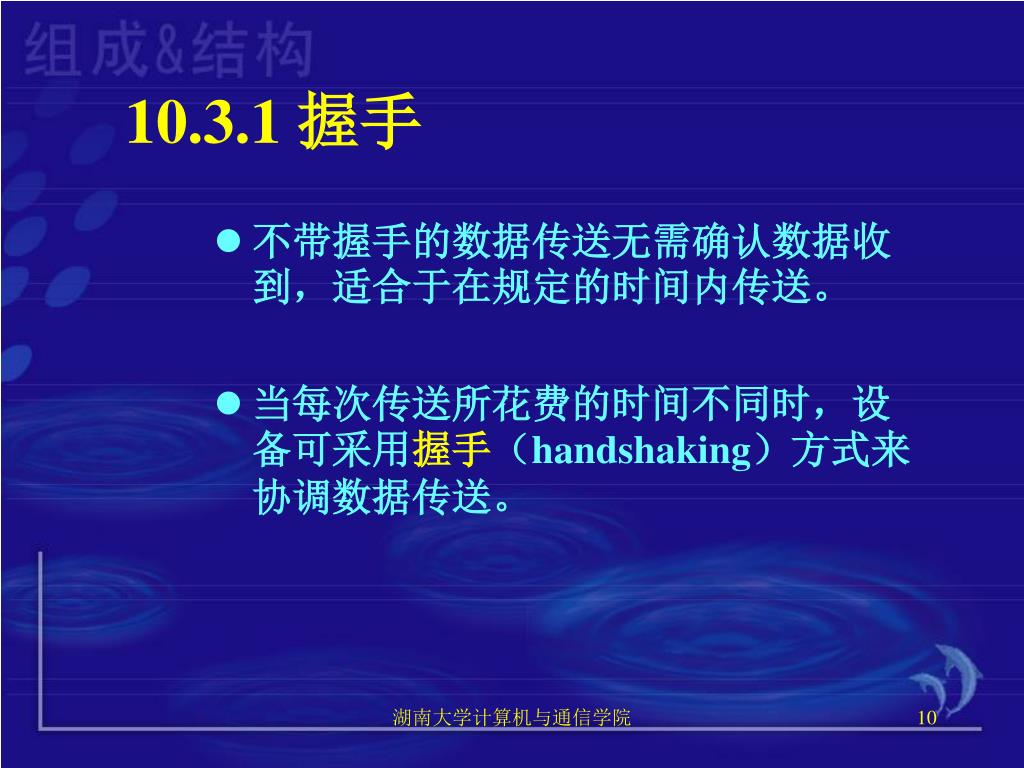 组成&结构

10.3.1 握手

● 不带握手的数据传送无需确认数据收到，适合于在规定的时间内传送。

● 当每次传送所花费的时间不同时，设备可采用握手（handshaking）方式来协调数据传送。

湖南大学计算机与通信学院

10